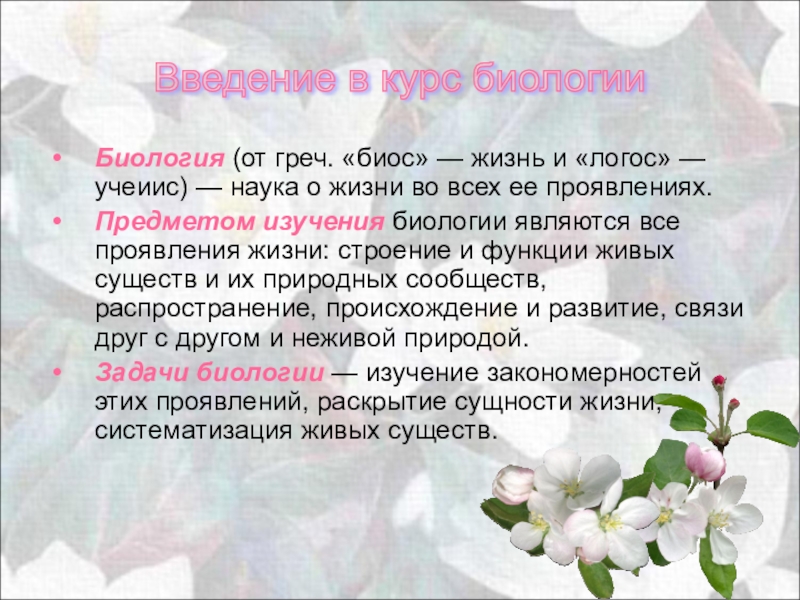 Введение в курс биологии

• Биология (от греч. «биос» — жизнь и «логос» — учеиис) — наука о жизни во всех ее проявлениях.

• Предметом изучения биологии являются все проявления жизни: строение и функции живых существ и их природных сообществ, распространение, происхождение и развитие, связи друг с другом и неживой природой.

• Задачи биологии — изучение закономерностей этих проявлений, раскрытие сущности жизни, систематизация живых существ.